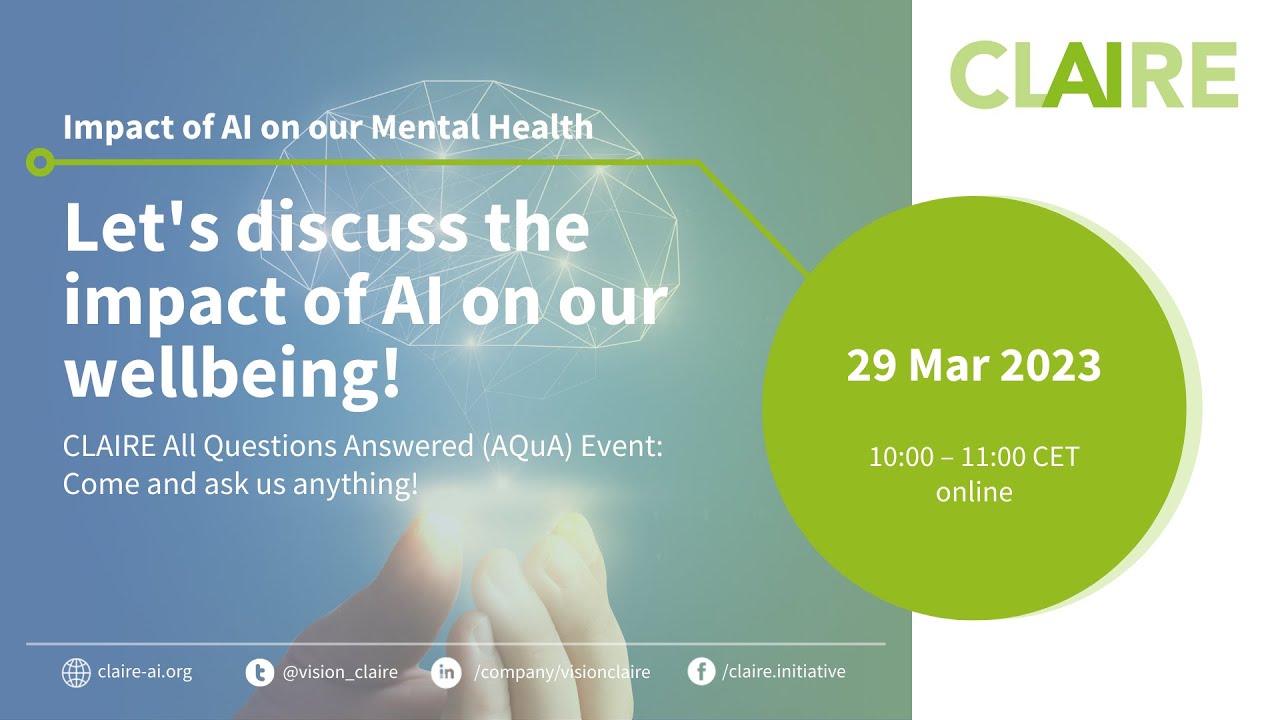 CLAIRE

Impact of AI on our Mental Health

Let's discuss the impact of AI on our wellbeing!

CLAIRE All Questions Answered (AQuA) Event: Come and ask us anything!

29 Mar 2023

10:00 – 11:00 CET
online

claire-ai.org @vision_claire /company/visionclaire /claire.initiative